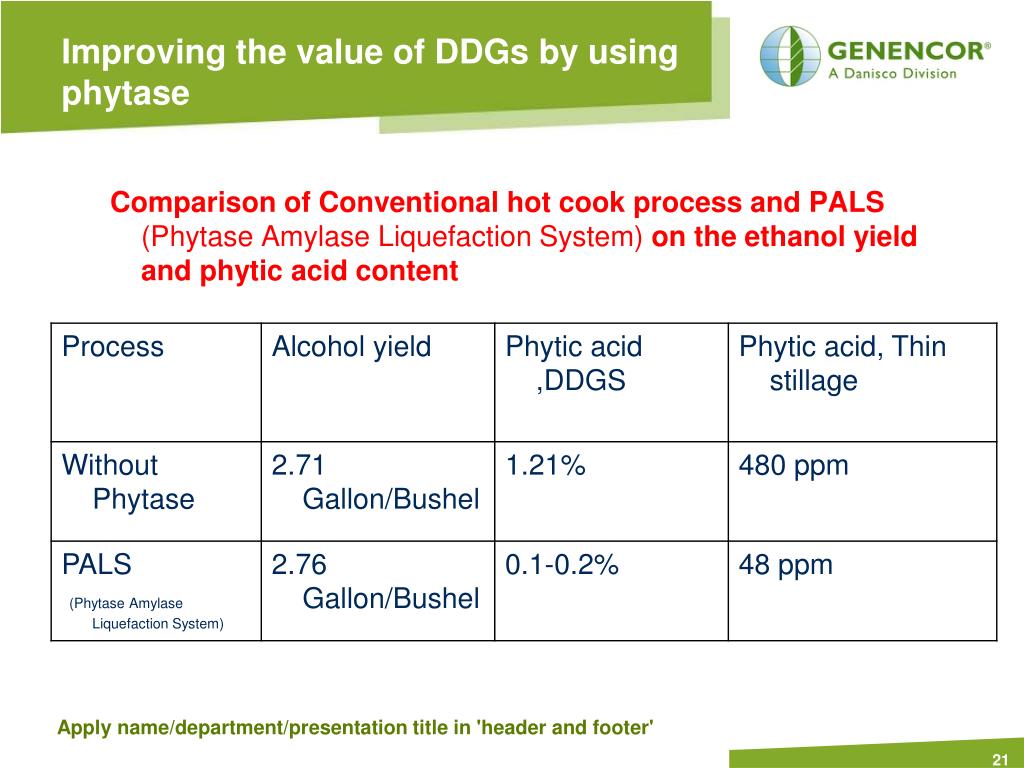 Improving the value of DDGs by using phytase

GENENCOR®
A Danisco Division

Comparison of Conventional hot cook process and PALS (Phytase Amylase Liquefaction System) on the ethanol yield and phytic acid content

| Process | Alcohol yield | Phytic acid ,DDGS | Phytic acid, Thin stillage |
|---|---|---|---|
| Without Phytase | 2.71 Gallon/Bushel | 1.21% | 480 ppm |
| PALS (Phytase Amylase Liquefaction System) | 2.76 Gallon/Bushel | 0.1-0.2% | 48 ppm |

Apply name/department/presentation title in 'header and footer'

21